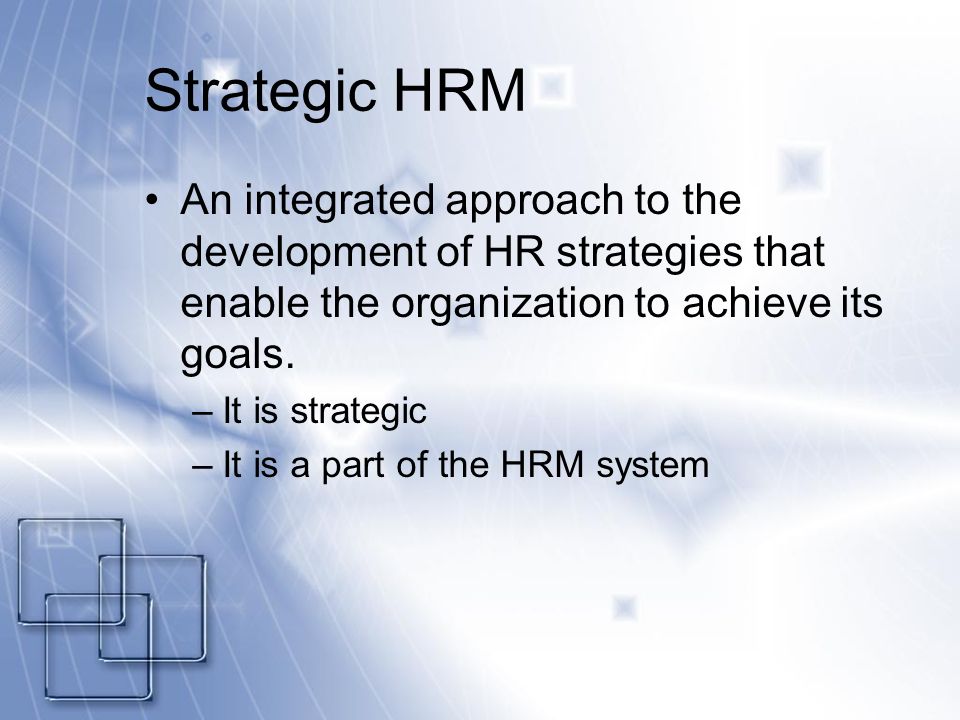 Strategic HRM

• An integrated approach to the development of HR strategies that enable the organization to achieve its goals.
– It is strategic
– It is a part of the HRM system